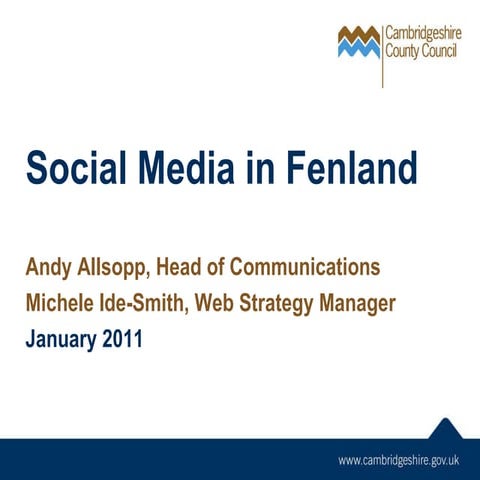 Cambridgeshire County Council

Social Media in Fenland

Andy Allsopp, Head of Communications
Michele Ide-Smith, Web Strategy Manager
January 2011

www.cambridgeshire.gov.uk